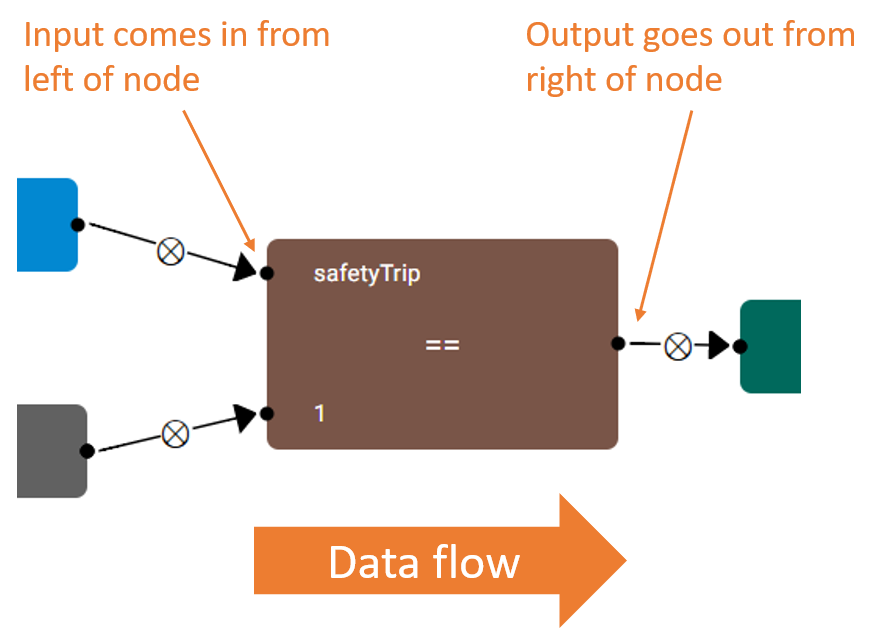 Input comes in from left of node

Output goes out from right of node

safetyTrip

==

1

Data flow